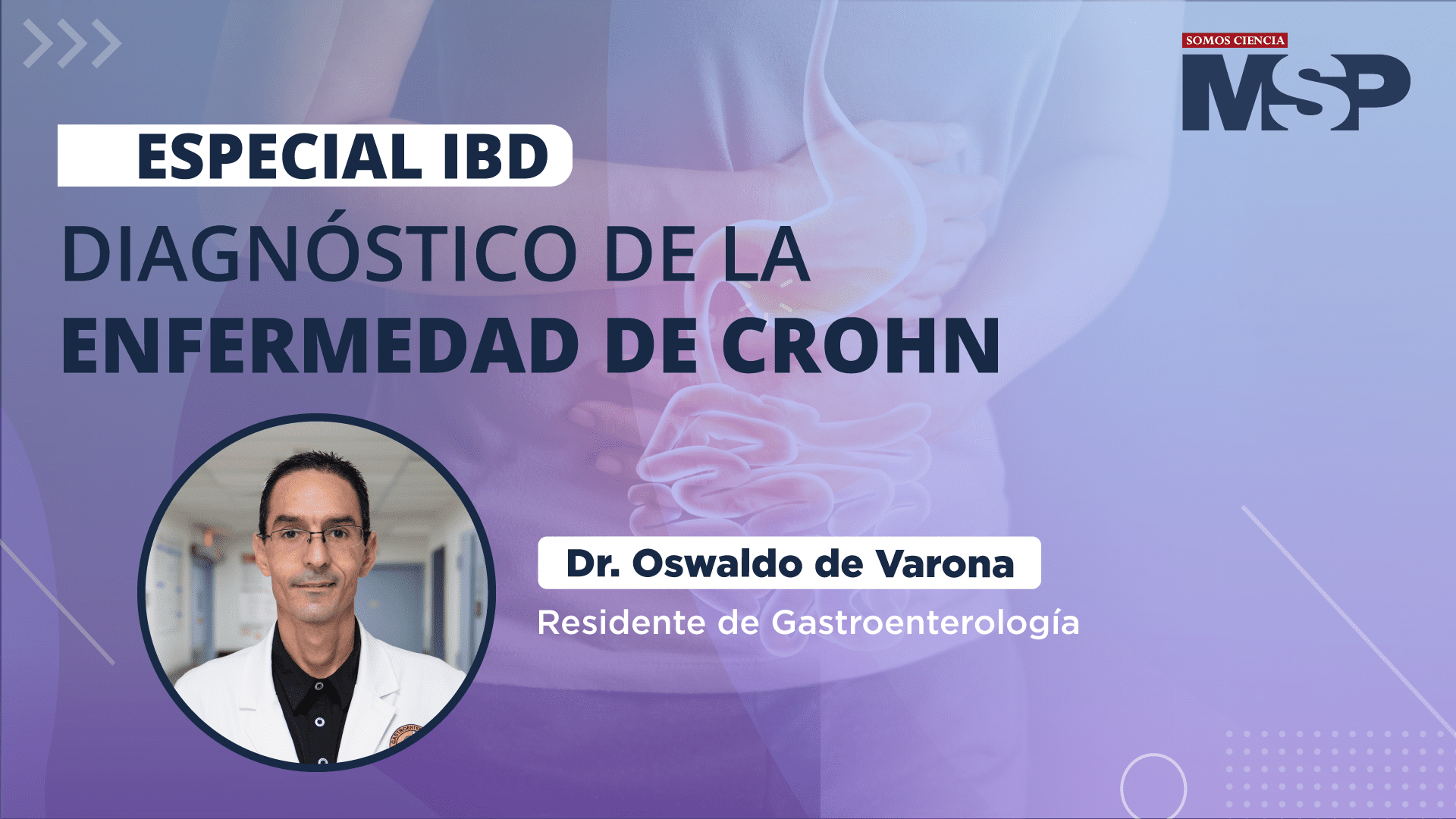 SOMOS CIENCIA
MSP

ESPECIAL IBD

DIAGNÓSTICO DE LA
ENFERMEDAD DE CROHN

Dr. Oswaldo de Varona
Residente de Gastroenterología